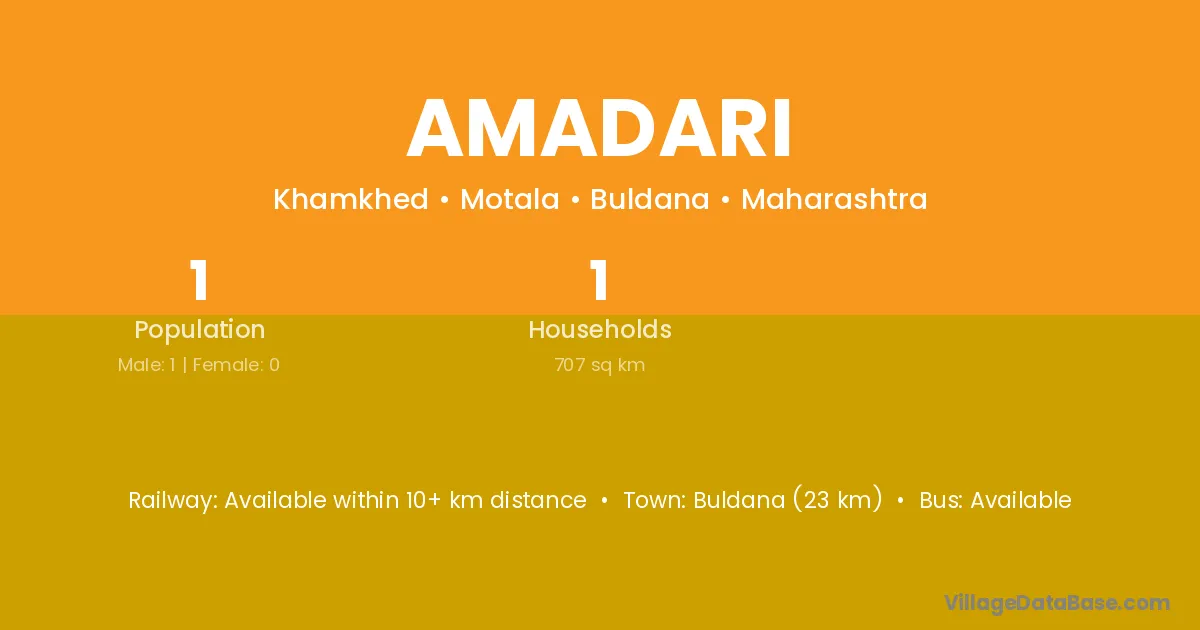 AMADARI

Khamkhed • Motala • Buldana • Maharashtra

1
Population
Male: 1 | Female: 0

1
Households
707 sq km

Railway: Available within 10+ km distance • Town: Buldana (23 km) • Bus: Available

VillageDataBase.com